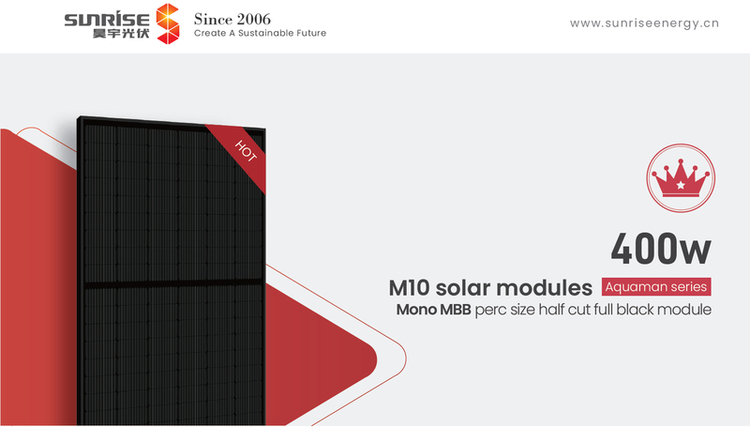 SUNRISE 昊宇光伏

Since 2006
Create A Sustainable Future

www.sunriseenergy.cn

HOT

400w

M10 solar modules Aquaman series
Mono MBB perc size half cut full black module